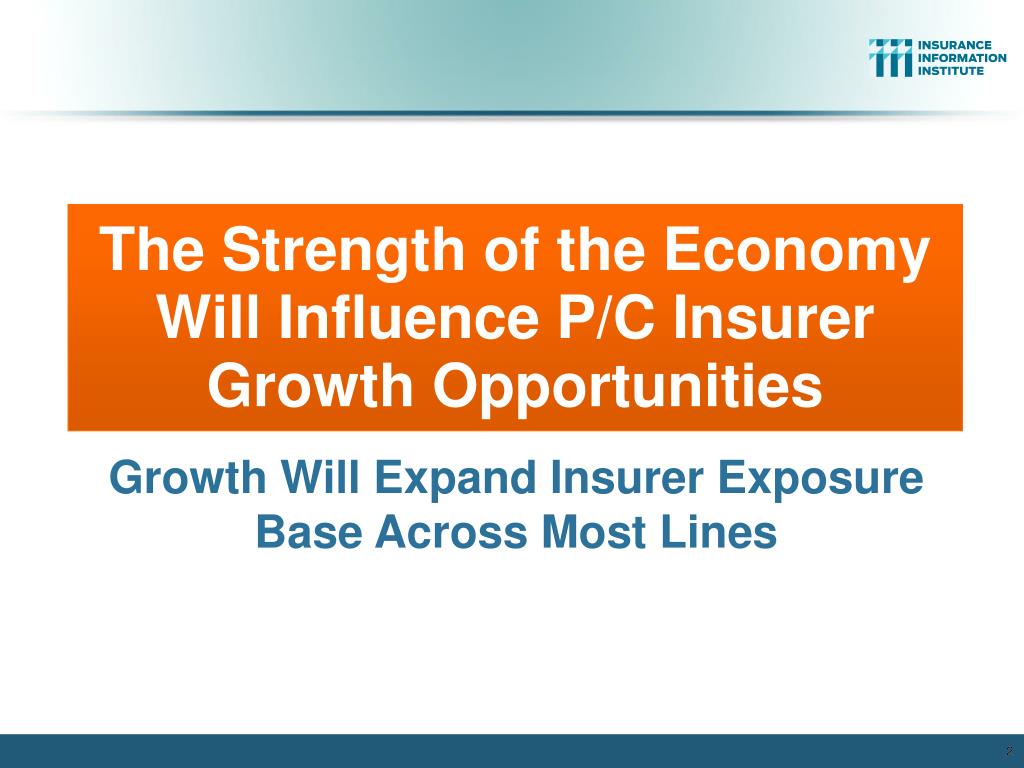 INSURANCE INFORMATION INSTITUTE

The Strength of the Economy Will Influence P/C Insurer Growth Opportunities

Growth Will Expand Insurer Exposure Base Across Most Lines

2